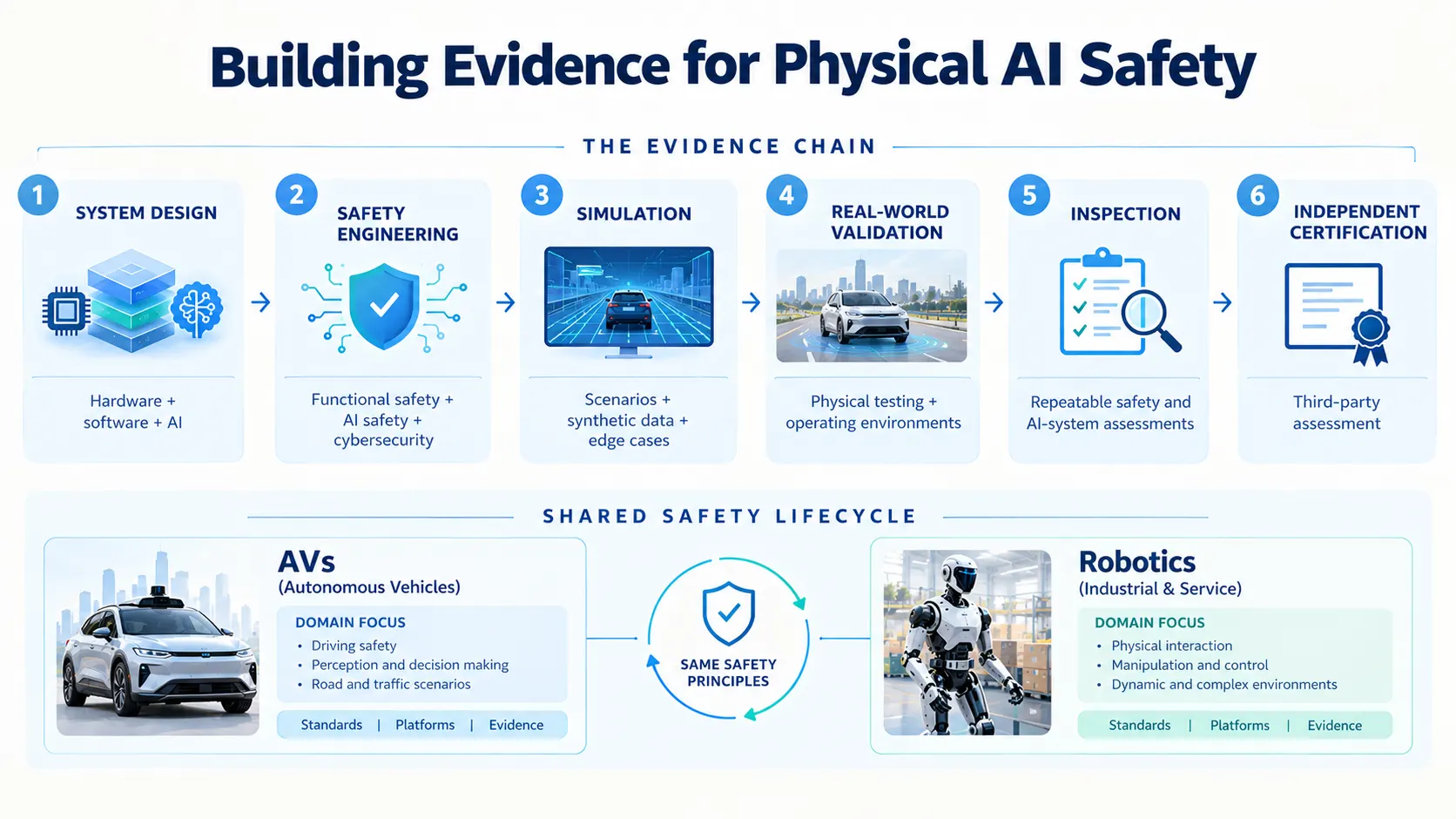 Building Evidence for Physical AI Safety

THE EVIDENCE CHAIN

1 SYSTEM DESIGN

Hardware + software + AI

2 SAFETY ENGINEERING

Functional safety + AI safety + cybersecurity

3 SIMULATION

Scenarios + synthetic data + edge cases

4 REAL-WORLD VALIDATION

Physical testing + operating environments

5 INSPECTION

Repeatable safety and AI-system assessments

6 INDEPENDENT CERTIFICATION

Third-party assessment

SHARED SAFETY LIFECYCLE

AVs
(Autonomous Vehicles)

DOMAIN FOCUS
• Driving safety
• Perception and decision making
• Road and traffic scenarios

Standards | Platforms | Evidence

SAME SAFETY PRINCIPLES

Robotics
(Industrial & Service)

DOMAIN FOCUS
• Physical interaction
• Manipulation and control
• Dynamic and complex environments

Standards | Platforms | Evidence